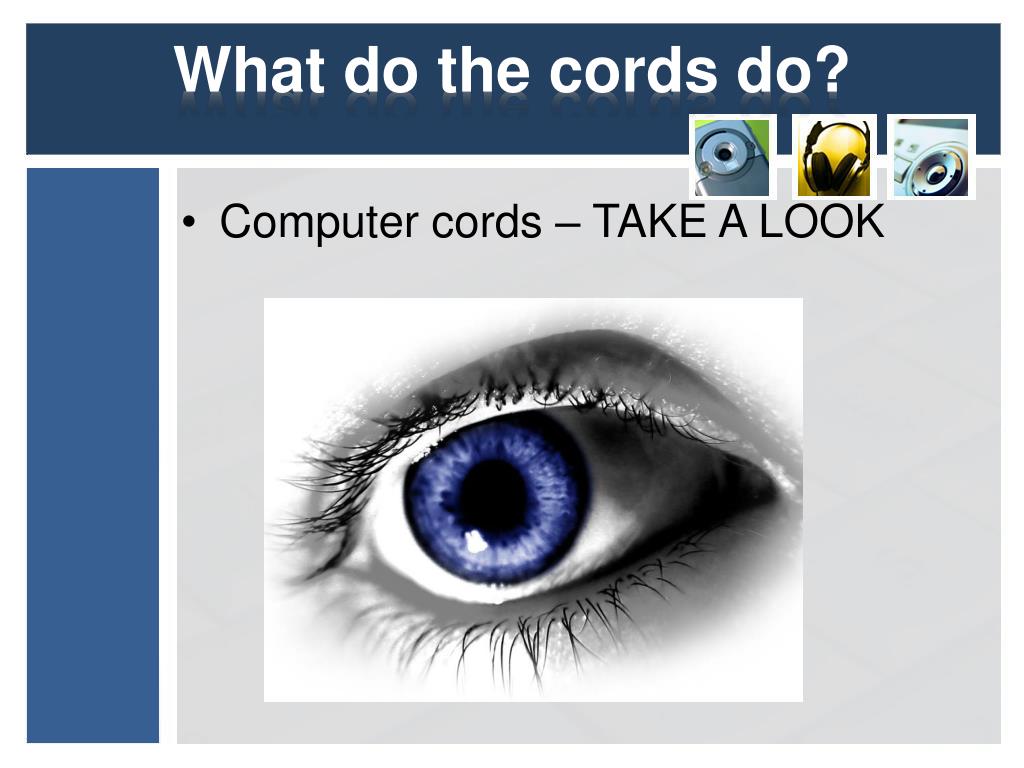 What do the cords do?

• Computer cords – TAKE A LOOK